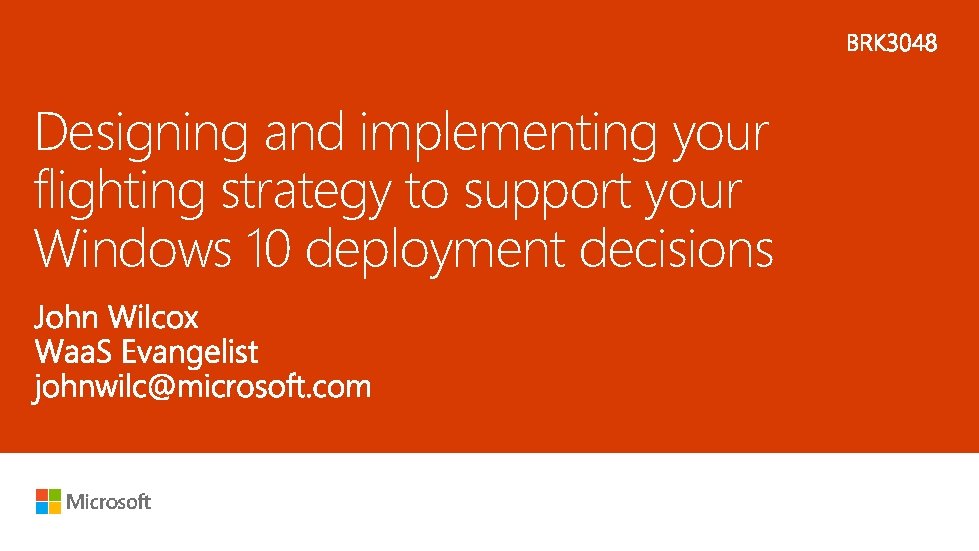 BRK3048

Designing and implementing your flighting strategy to support your Windows 10 deployment decisions

John Wilcox
WaaS Evangelist
johnwilc@microsoft.com

Microsoft